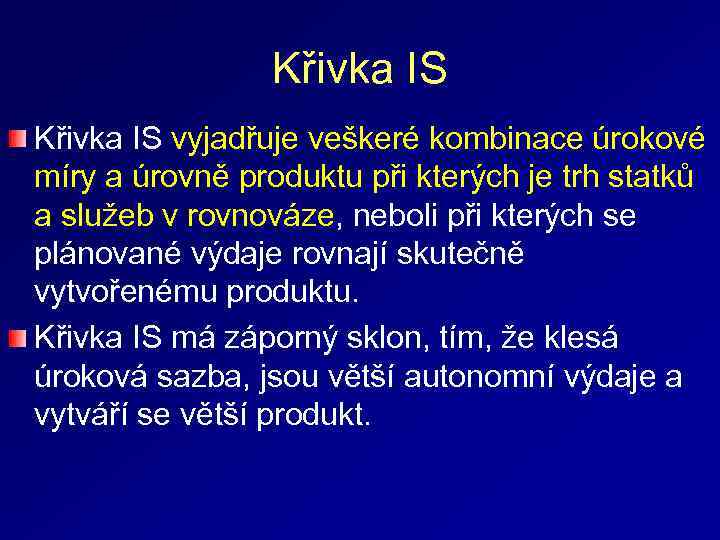 Křivka IS

Křivka IS vyjadřuje veškeré kombinace úrokové míry a úrovně produktu při kterých je trh statků a služeb v rovnováze, neboli při kterých se plánované výdaje rovnají skutečně vytvořenému produktu.

Křivka IS má záporný sklon, tím, že klesá úroková sazba, jsou větší autonomní výdaje a vytváří se větší produkt.